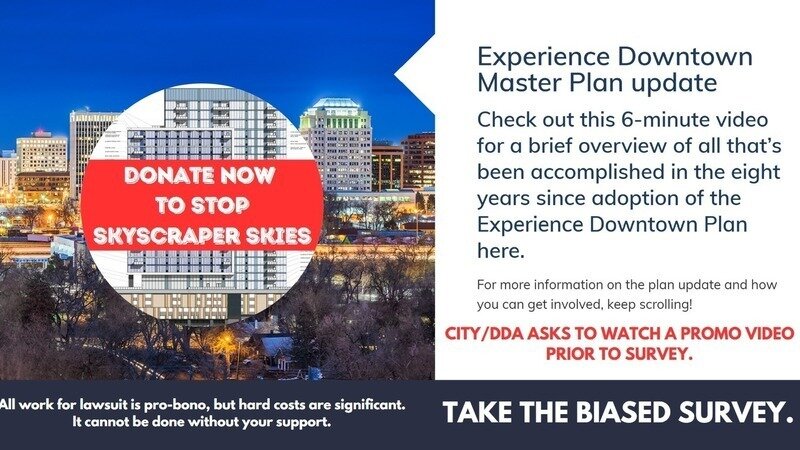 DONATE NOW TO STOP SKYSCRAPER SKIES

Experience Downtown Master Plan update

Check out this 6-minute video for a brief overview of all that's been accomplished in the eight years since adoption of the Experience Downtown Plan here.

For more information on the plan update and how you can get involved, keep scrolling!

CITY/DDA ASKS TO WATCH A PROMO VIDEO PRIOR TO SURVEY.

All work for lawsuit is pro-bono, but hard costs are significant. It cannot be done without your support.

TAKE THE BIASED SURVEY.